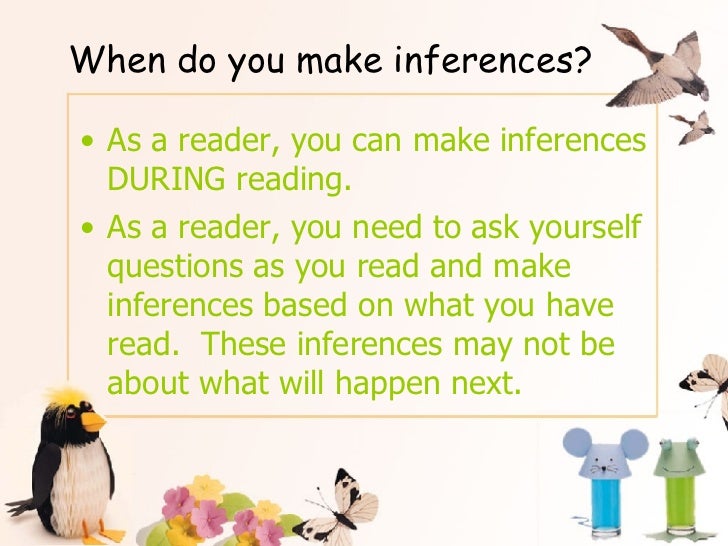 When do you make inferences?

• As a reader, you can make inferences DURING reading.

• As a reader, you need to ask yourself questions as you read and make inferences based on what you have read. These inferences may not be about what will happen next.